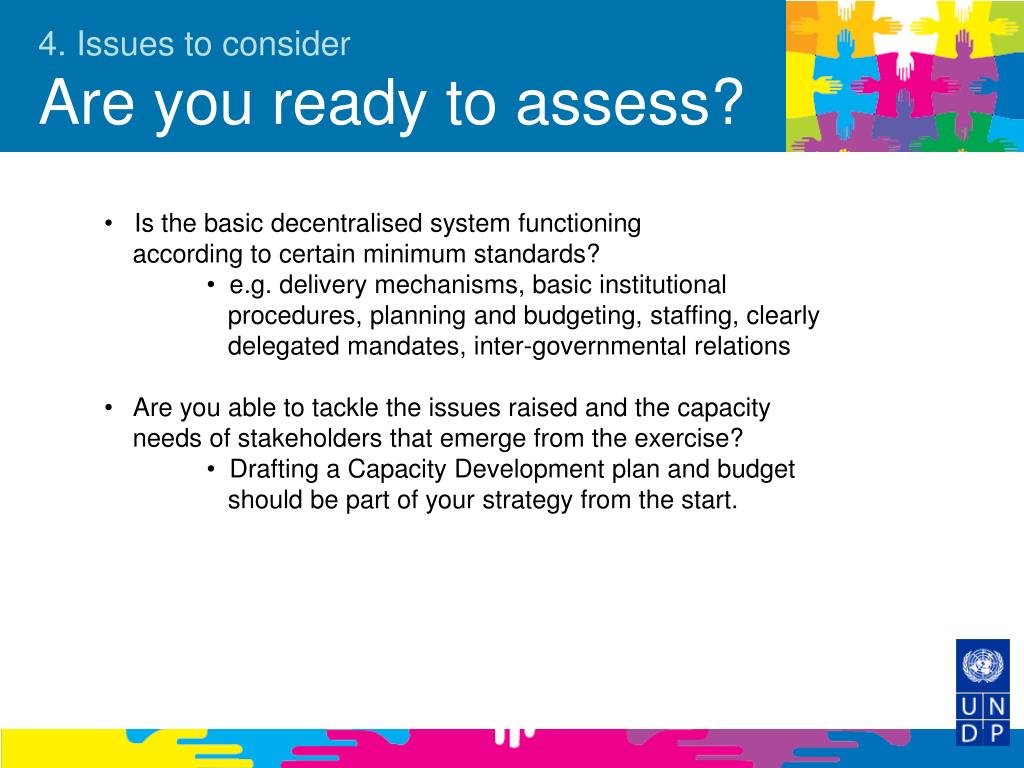 4. Issues to consider
Are you ready to assess?

• Is the basic decentralised system functioning according to certain minimum standards?
  • e.g. delivery mechanisms, basic institutional procedures, planning and budgeting, staffing, clearly delegated mandates, inter-governmental relations

• Are you able to tackle the issues raised and the capacity needs of stakeholders that emerge from the exercise?
  • Drafting a Capacity Development plan and budget should be part of your strategy from the start.

U N
D P